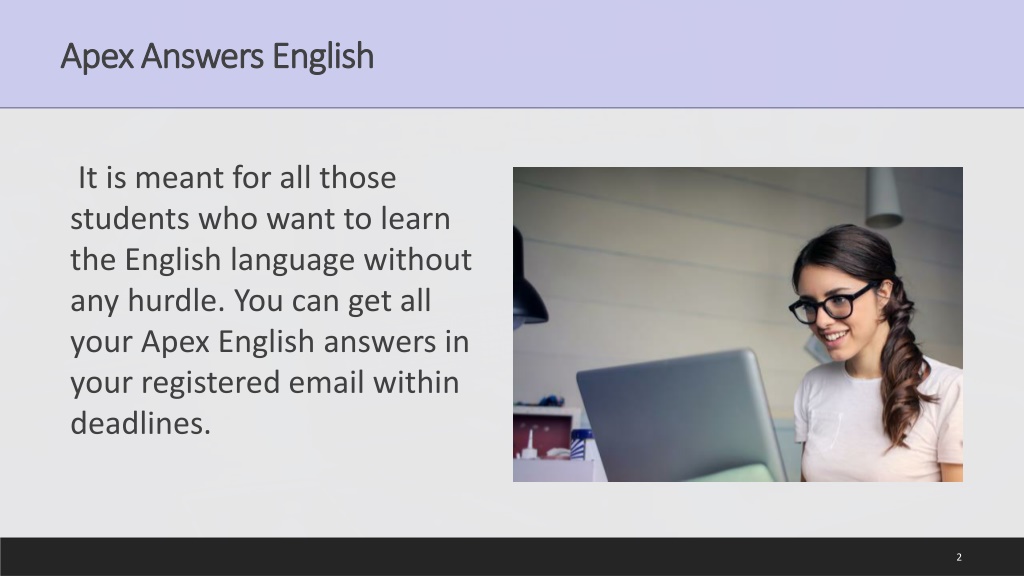 Apex Answers English

It is meant for all those students who want to learn the English language without any hurdle. You can get all your Apex English answers in your registered email within deadlines.

2